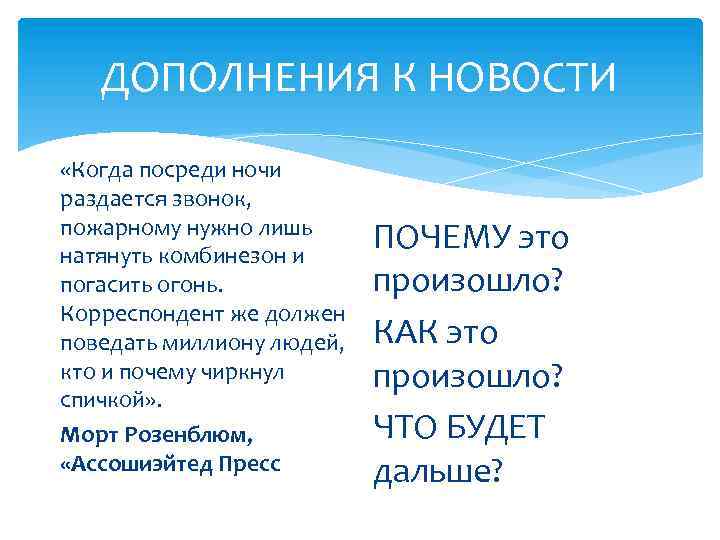 ДОПОЛНЕНИЯ К НОВОСТИ

«Когда посреди ночи раздается звонок, пожарному нужно лишь натянуть комбинезон и погасить огонь. Корреспондент же должен поведать миллиону людей, кто и почему чиркнул спичкой».

Морт Розенблюм, «Ассошиэйтед Пресс

ПОЧЕМУ это произошло?

КАК это произошло?

ЧТО БУДЕТ дальше?